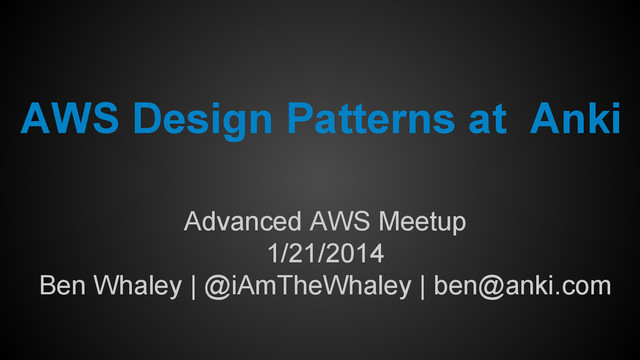 AWS Design Patterns at Anki

Advanced AWS Meetup
1/21/2014
Ben Whaley | @iAmTheWhaley | ben@anki.com